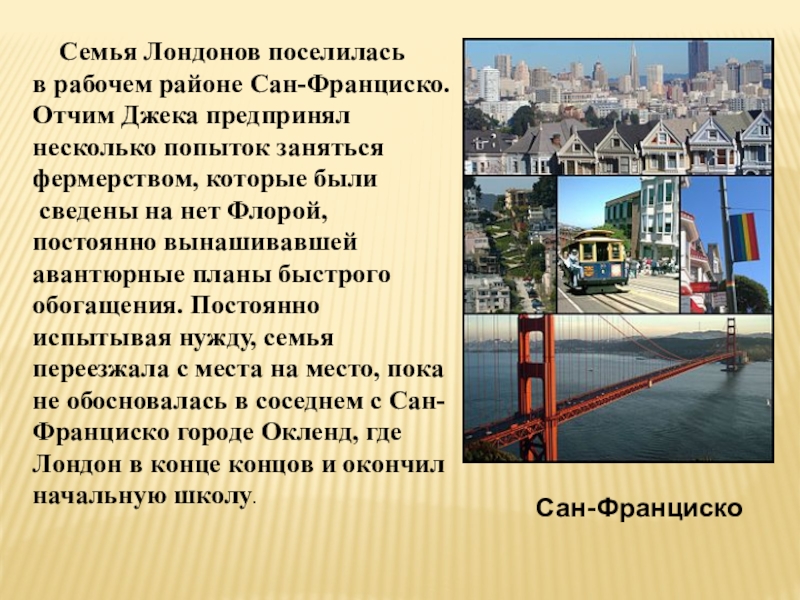 Семья Лондонов поселилась в рабочем районе Сан-Франциско. Отчим Джека предпринял несколько попыток заняться фермерством, которые были сведены на нет Флорой, постоянно вынашивавшей авантюрные планы быстрого обогащения. Постоянно испытывая нужду, семья переезжала с места на место, пока не обосновалась в соседнем с Сан-Франциско городе Окленд, где Лондон в конце концов и окончил начальную школу.

Сан-Франциско